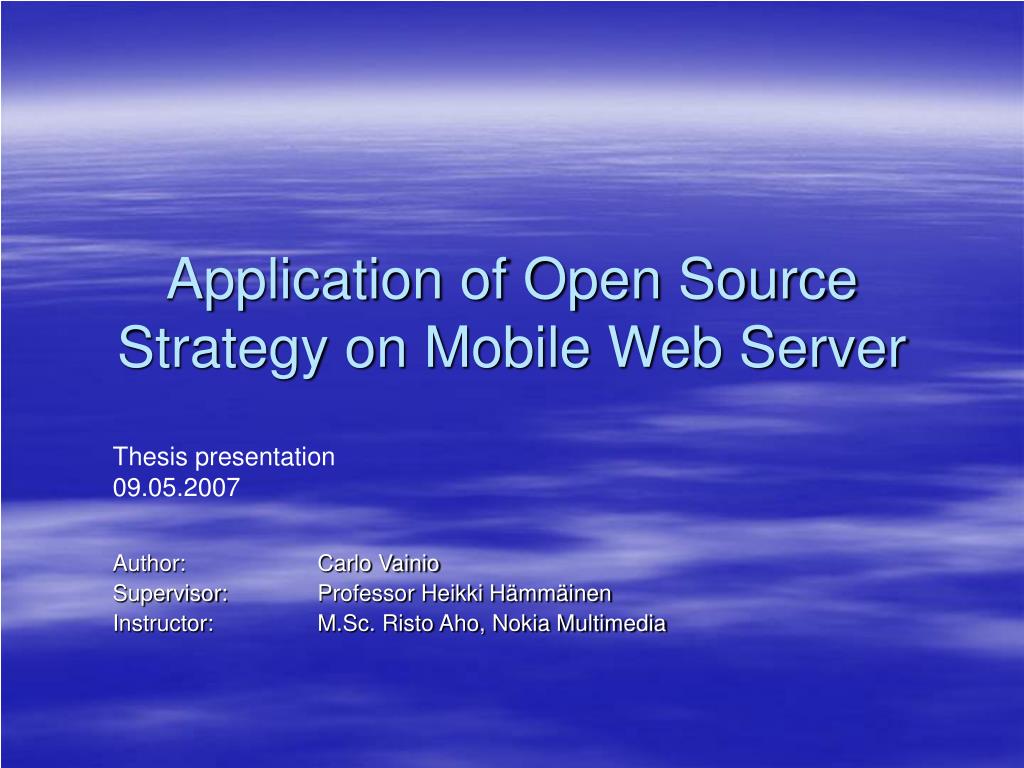 Application of Open Source Strategy on Mobile Web Server

Thesis presentation
09.05.2007

Author: Carlo Vainio
Supervisor: Professor Heikki Hämmäinen
Instructor: M.Sc. Risto Aho, Nokia Multimedia